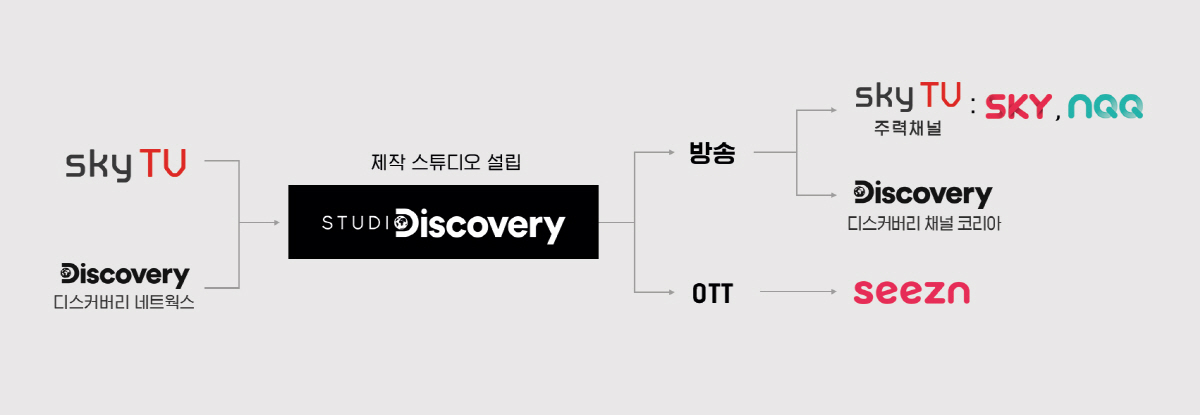 sky TV

Discovery
디스커버리 네트웍스

제작 스튜디오 설립

STUDIO Discovery

방송

OTT

sky TV : SKY, NQQ
주력채널

Discovery
디스커버리 채널 코리아

seezn